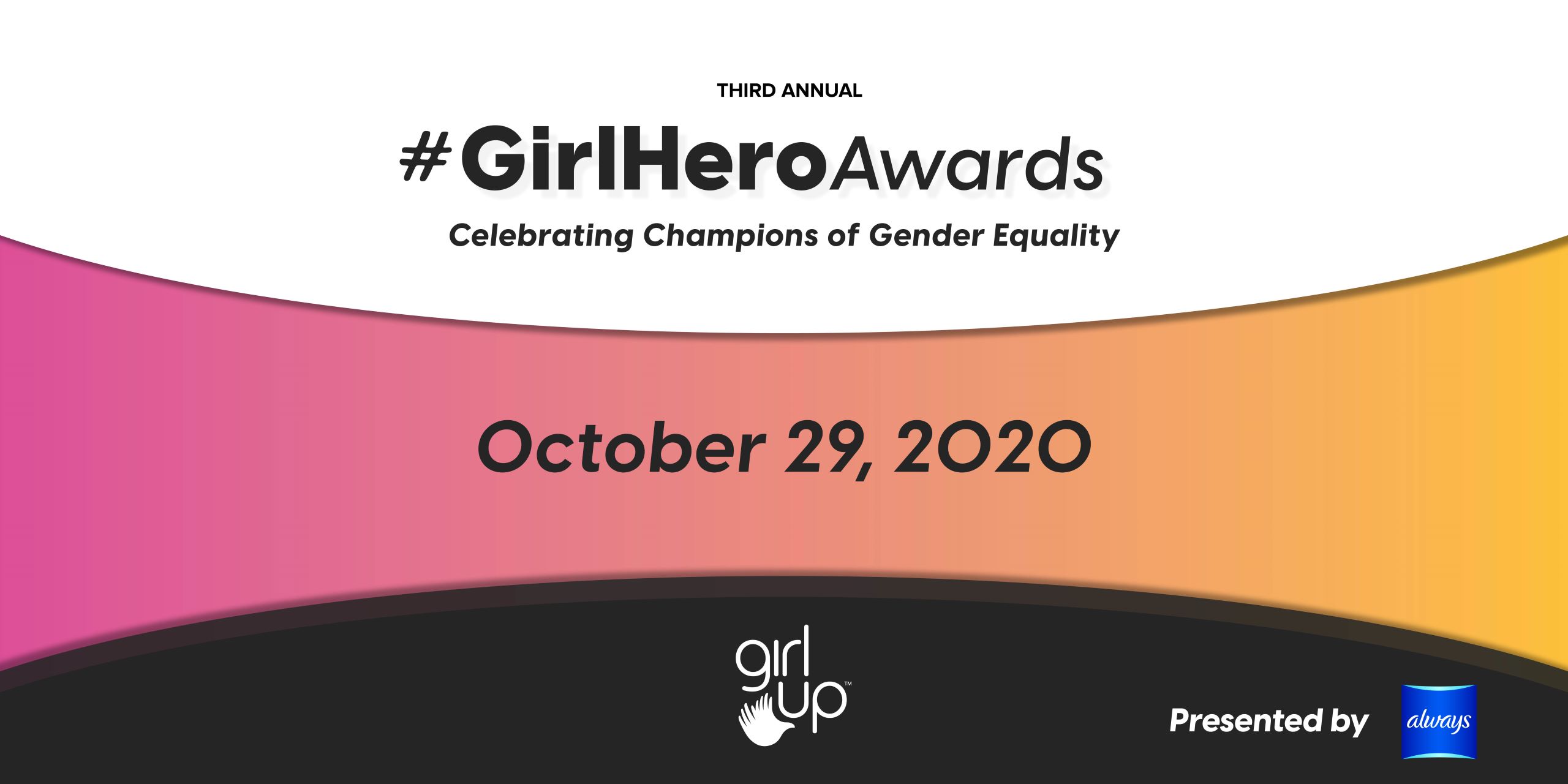 THIRD ANNUAL

#GirlHeroAwards

Celebrating Champions of Gender Equality

October 29, 2020

girl up™

Presented by always